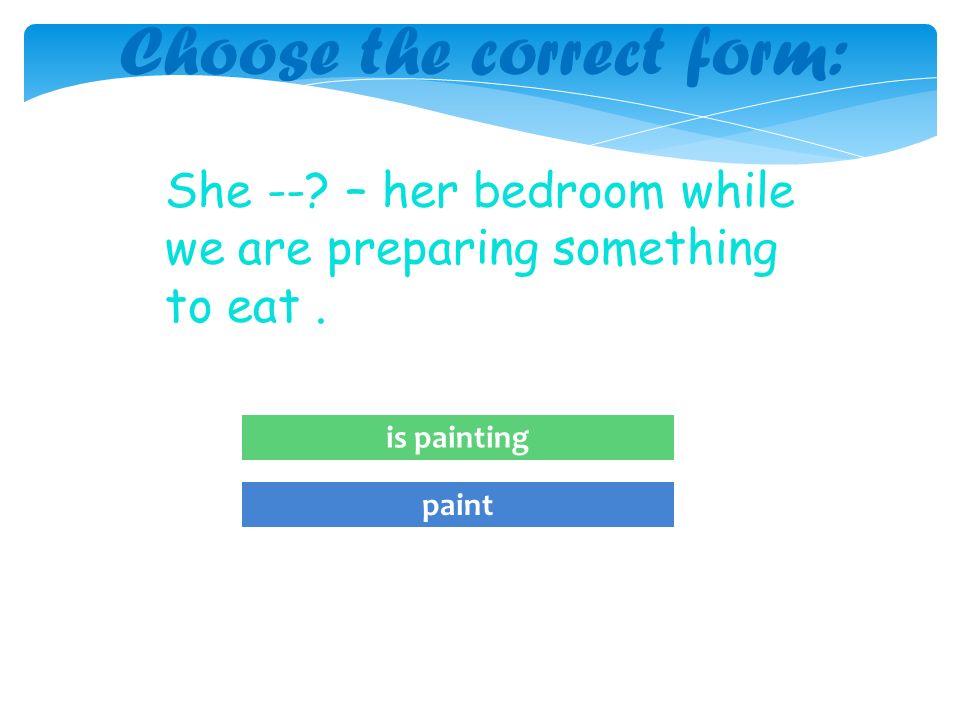 Choose the correct form:

She --? – her bedroom while we are preparing something to eat .

is painting

paint